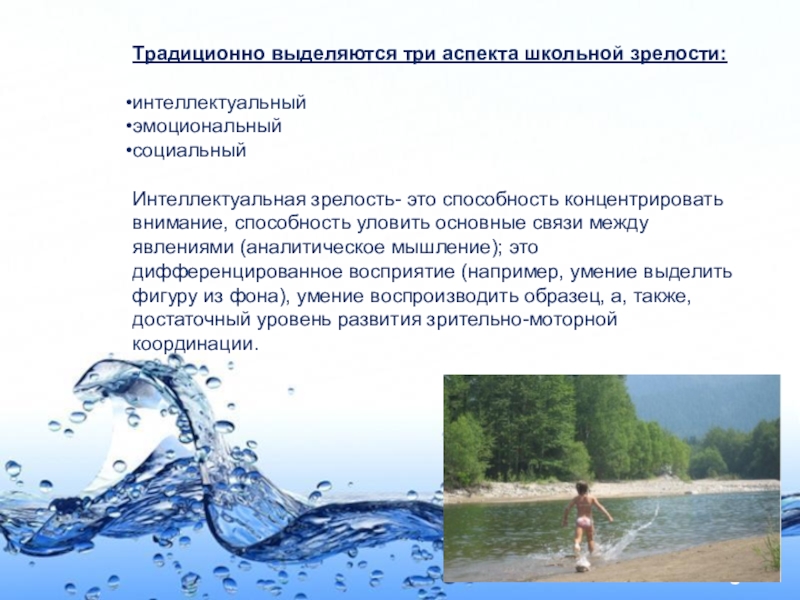 Традиционно выделяются три аспекта школьной зрелости:

•интеллектуальный
•эмоциональный
•социальный

Интеллектуальная зрелость- это способность концентрировать внимание, способность уловить основные связи между явлениями (аналитическое мышление); это дифференцированное восприятие (например, умение выделить фигуру из фона), умение воспроизводить образец, а, также, достаточный уровень развития зрительно-моторной координации.